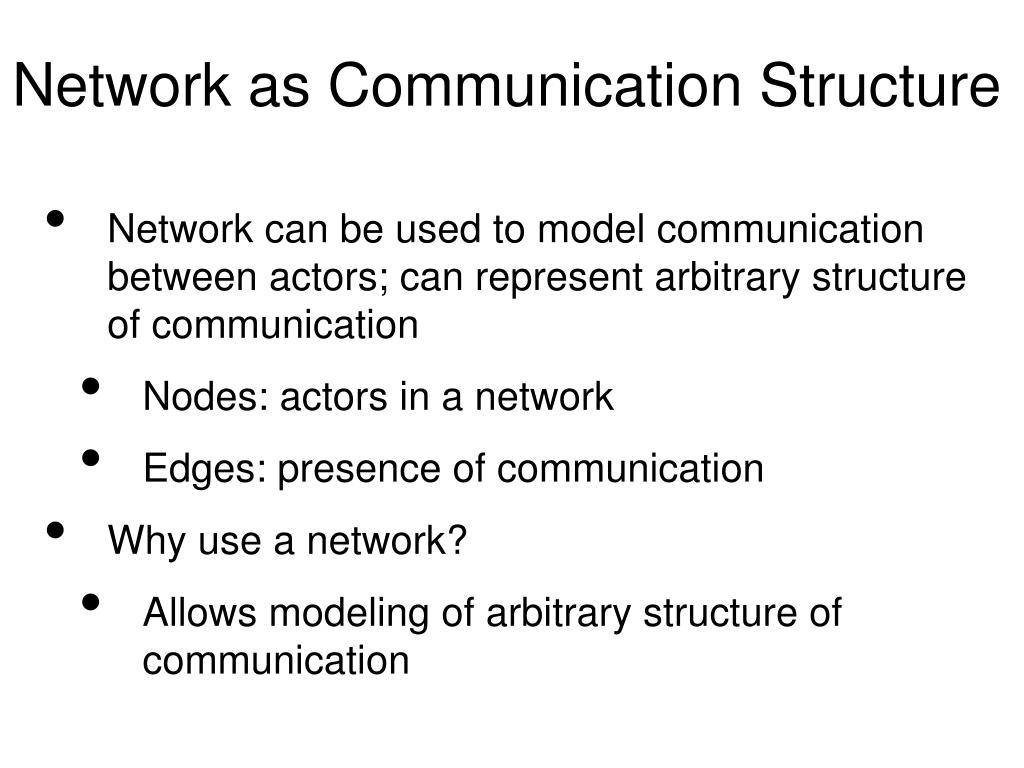 Network as Communication Structure

• Network can be used to model communication between actors; can represent arbitrary structure of communication

• Nodes: actors in a network

• Edges: presence of communication

• Why use a network?

• Allows modeling of arbitrary structure of communication